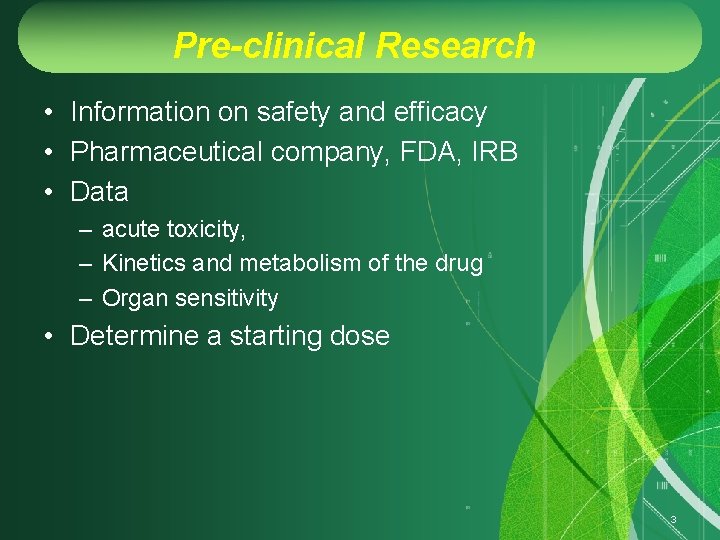 Pre-clinical Research

• Information on safety and efficacy
• Pharmaceutical company, FDA, IRB
• Data
– acute toxicity,
– Kinetics and metabolism of the drug
– Organ sensitivity
• Determine a starting dose

3